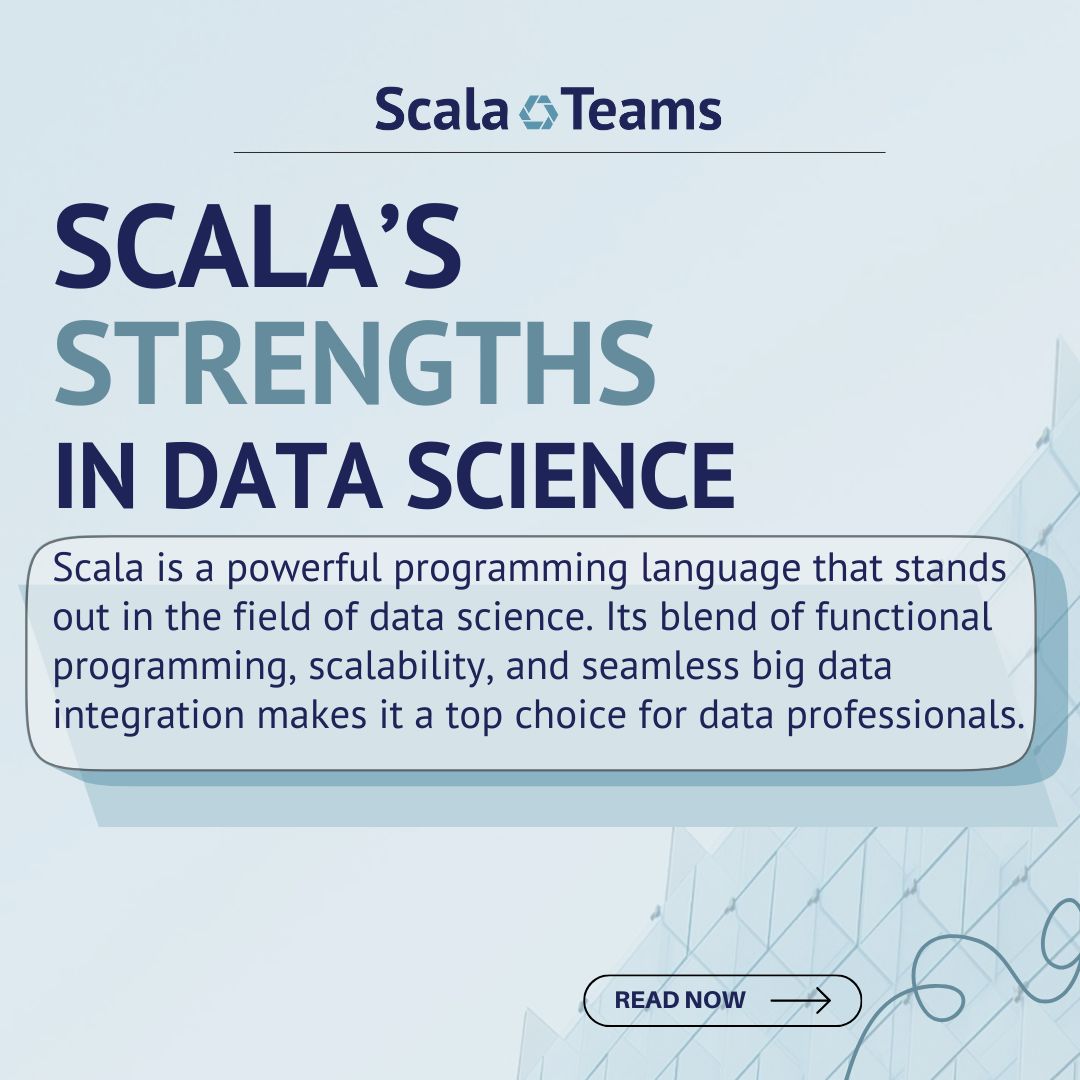 Scala Teams

SCALA'S
STRENGTHS
IN DATA SCIENCE

Scala is a powerful programming language that stands out in the field of data science. Its blend of functional programming, scalability, and seamless big data integration makes it a top choice for data professionals.

READ NOW